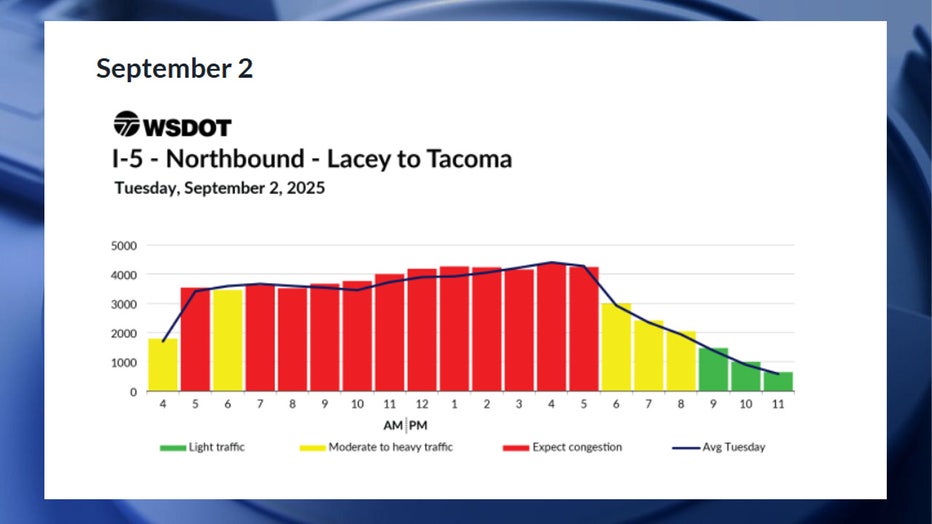 September 2

WSDOT

I-5 - Northbound - Lacey to Tacoma

Tuesday, September 2, 2025

5000
4000
3000
2000
1000
0

4 5 6 7 8 9 10 11 12 1 2 3 4 5 6 7 8 9 10 11

AM | PM

Light traffic
Moderate to heavy traffic
Expect congestion
Avg Tuesday